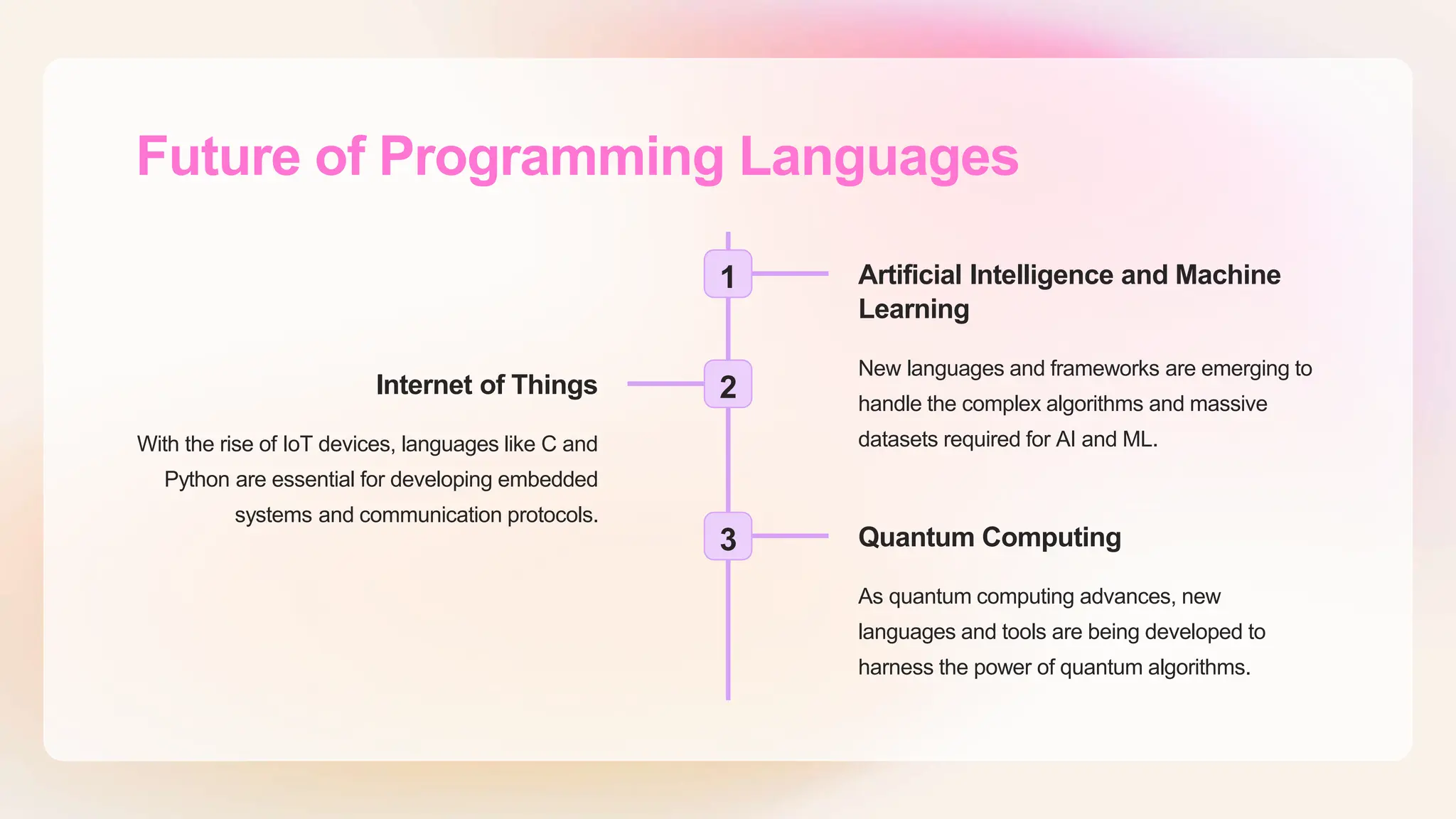 Future of Programming Languages

1

Artificial Intelligence and Machine Learning

New languages and frameworks are emerging to handle the complex algorithms and massive datasets required for AI and ML.

2

Internet of Things

With the rise of IoT devices, languages like C and Python are essential for developing embedded systems and communication protocols.

3

Quantum Computing

As quantum computing advances, new languages and tools are being developed to harness the power of quantum algorithms.